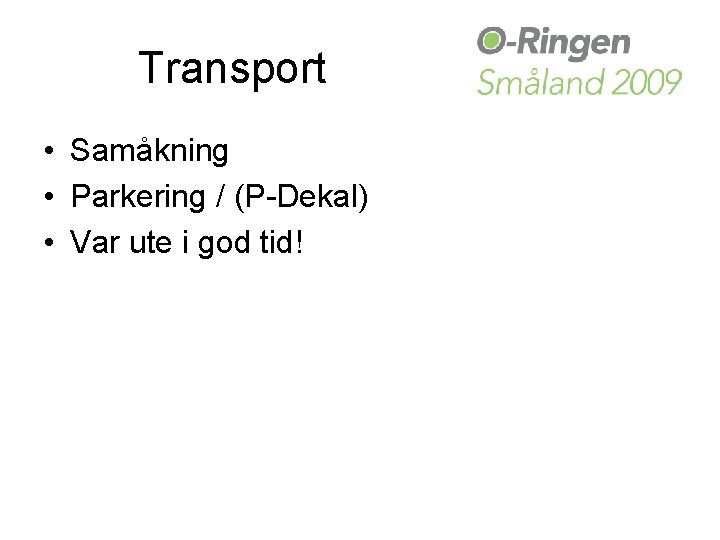 Transport

O-Ringen
Småland 2009

• Samåkning
• Parkering / (P-Dekal)
• Var ute i god tid!